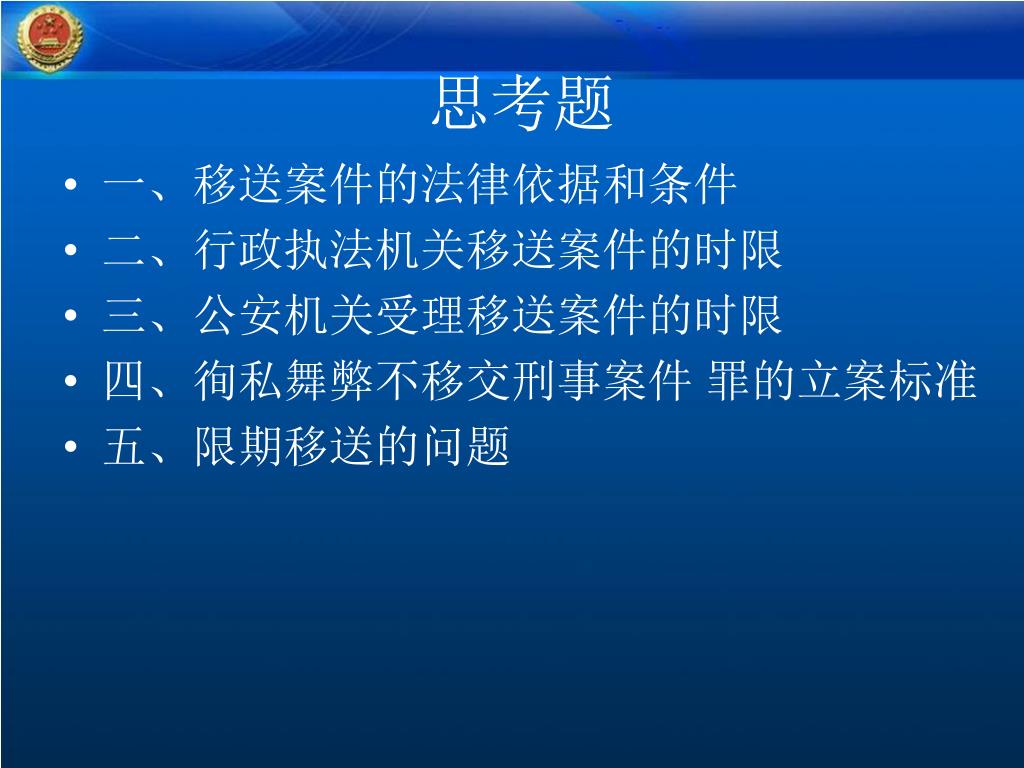 思考题

• 一、移送案件的法律依据和条件
• 二、行政执法机关移送案件的时限
• 三、公安机关受理移送案件的时限
• 四、徇私舞弊不移交刑事案件 罪的立案标准
• 五、限期移送的问题